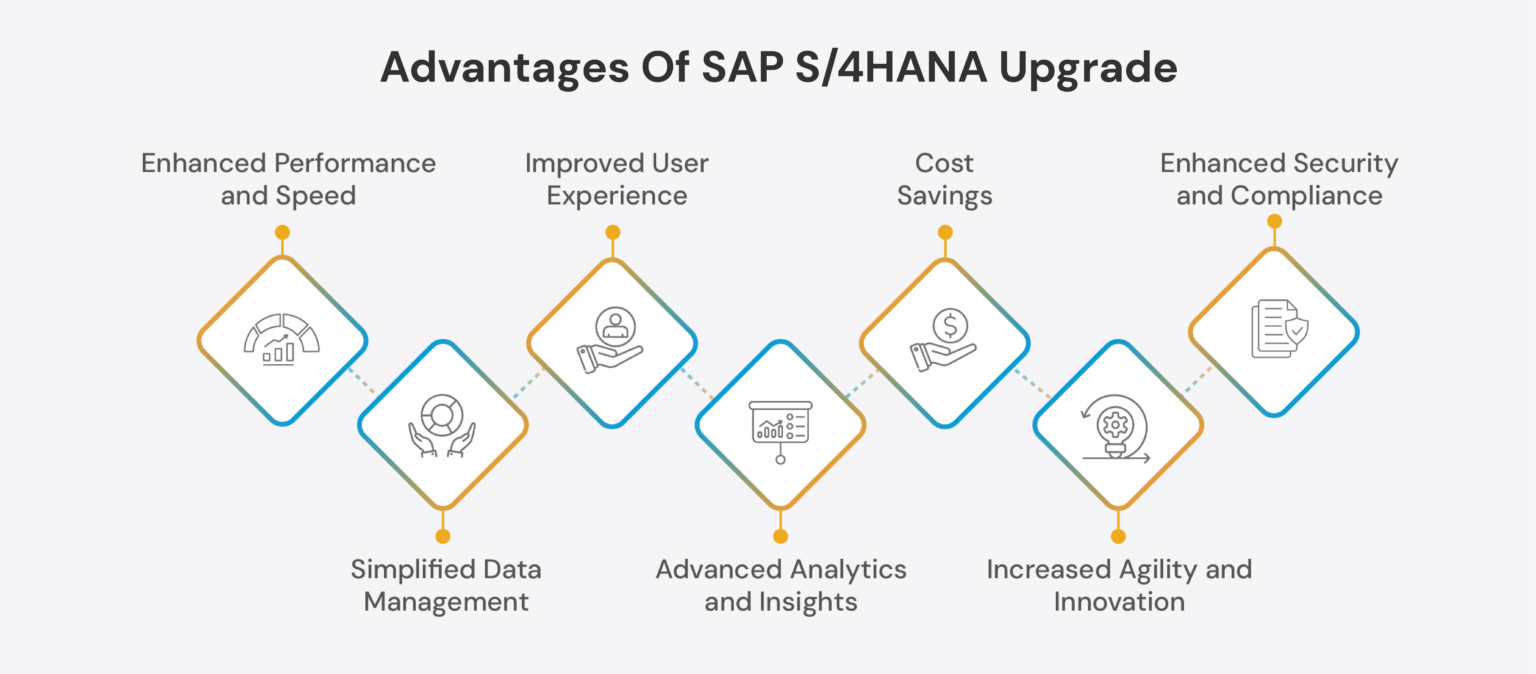 Advantages Of SAP S/4HANA Upgrade

Enhanced Performance and Speed

Simplified Data Management

Improved User Experience

Advanced Analytics and Insights

Cost Savings

Increased Agility and Innovation

Enhanced Security and Compliance